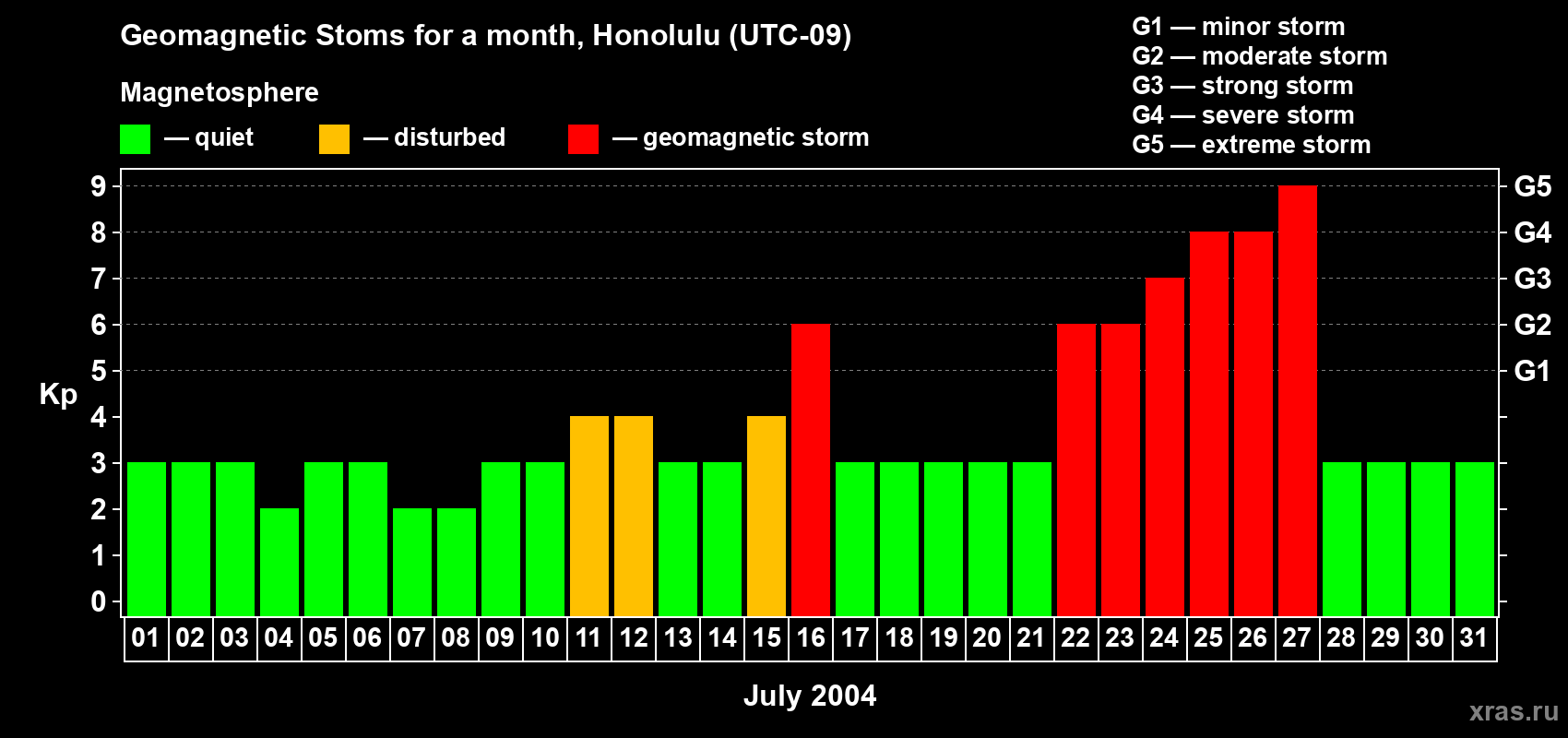 Geomagnetic Stoms for a month, Honolulu (UTC-09)

Magnetosphere

— quiet — disturbed — geomagnetic storm

G1 — minor storm
G2 — moderate storm
G3 — strong storm
G4 — severe storm
G5 — extreme storm

Kp

9
8
7
6
5
4
3
2
1
0

G5
G4
G3
G2
G1

01 02 03 04 05 06 07 08 09 10 11 12 13 14 15 16 17 18 19 20 21 22 23 24 25 26 27 28 29 30 31

July 2004

xras.ru